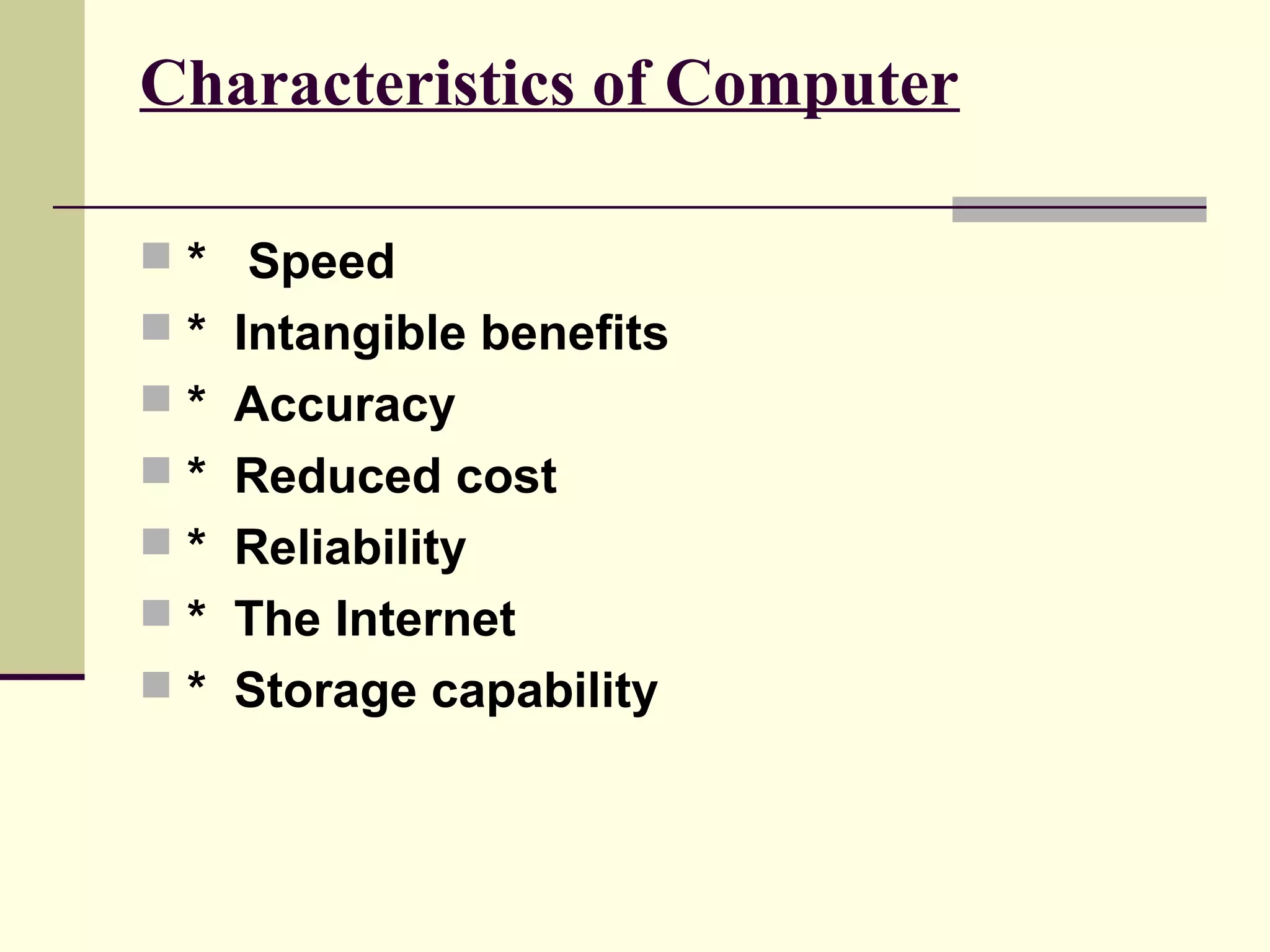 Characteristics of Computer

* Speed
* Intangible benefits
* Accuracy
* Reduced cost
* Reliability
* The Internet
* Storage capability